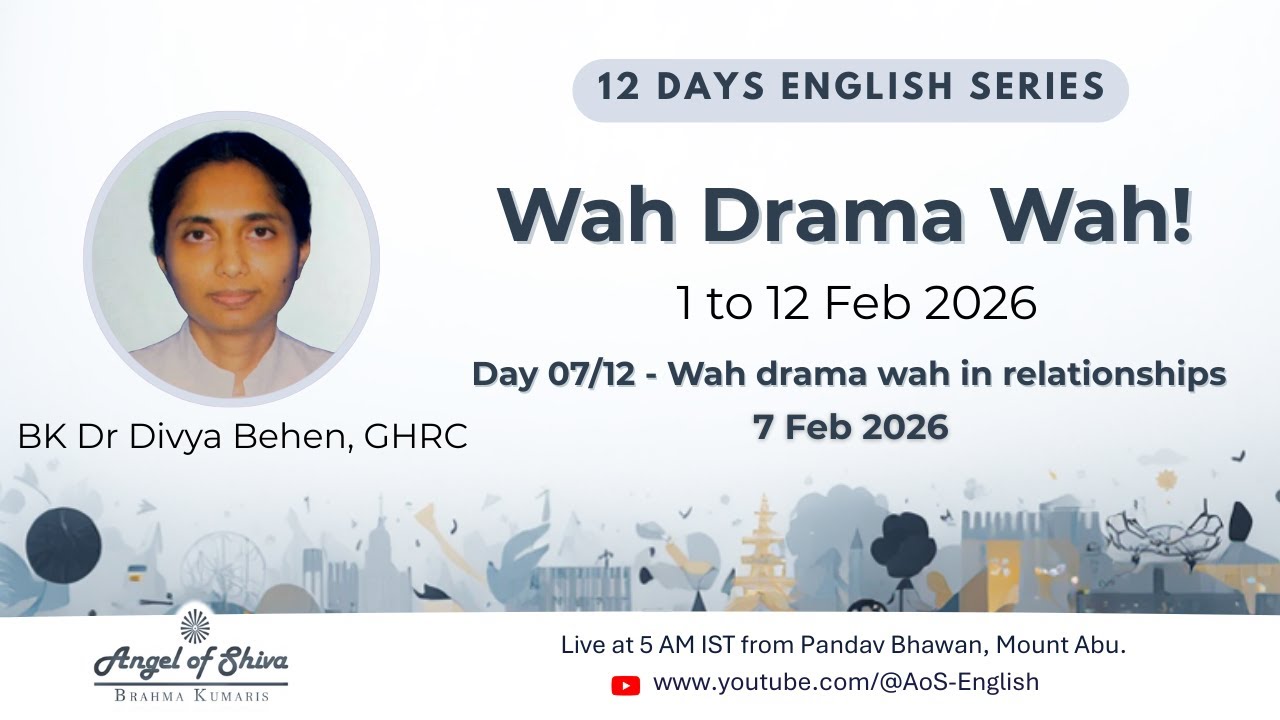 12 DAYS ENGLISH SERIES

Wah Drama Wah!

1 to 12 Feb 2026

Day 07/12 - Wah drama wah in relationships
7 Feb 2026

BK Dr Divya Behen, GHRC

Angel of Shiva
BRAHMA KUMARIS

Live at 5 AM IST from Pandav Bhawan, Mount Abu.
www.youtube.com/@AoS-English